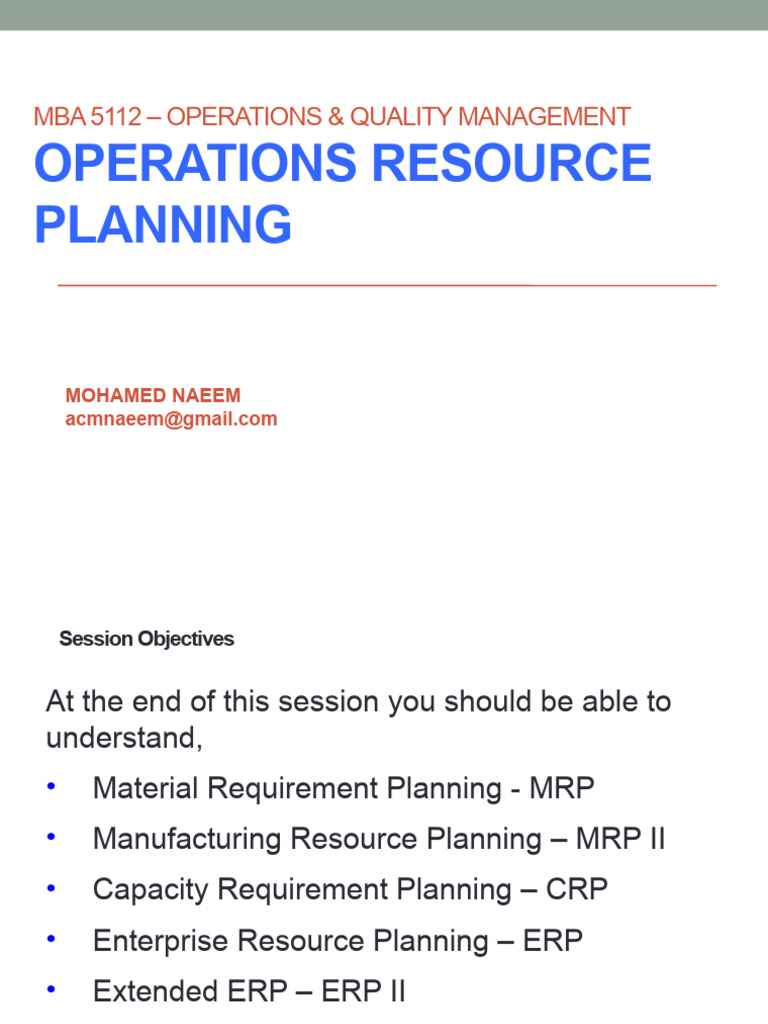 MBA 5112 – OPERATIONS & QUALITY MANAGEMENT

OPERATIONS RESOURCE PLANNING

MOHAMED NAEEM
acmnaeem@gmail.com

Session Objectives

At the end of this session you should be able to understand,

• Material Requirement Planning - MRP
• Manufacturing Resource Planning – MRP II
• Capacity Requirement Planning – CRP
• Enterprise Resource Planning – ERP
• Extended ERP – ERP II